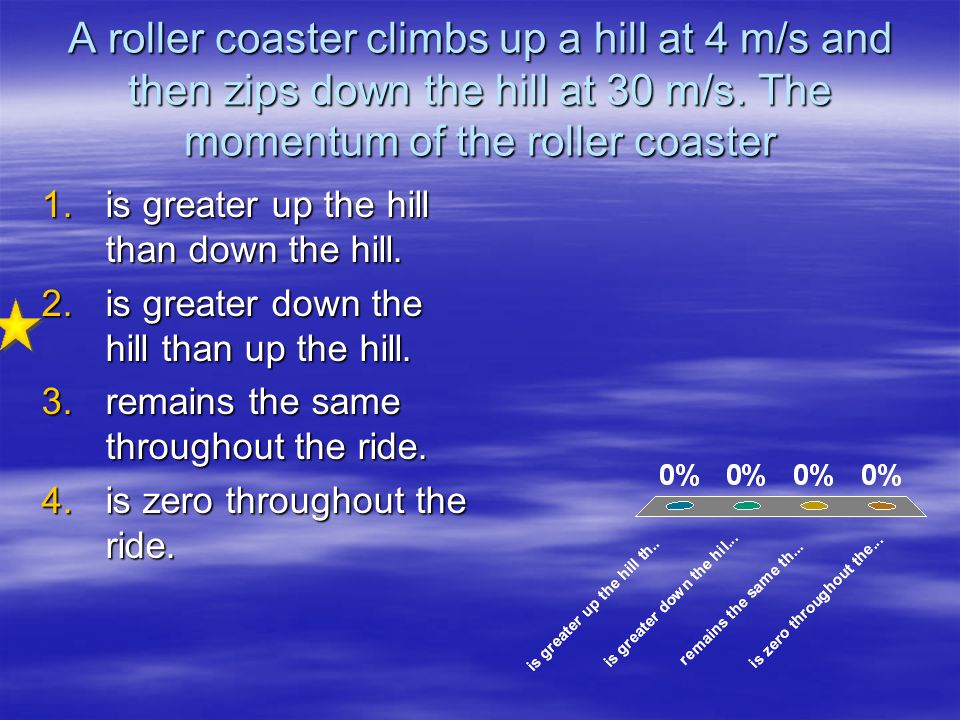 A roller coaster climbs up a hill at 4 m/s and then zips down the hill at 30 m/s. The momentum of the roller coaster

1. is greater up the hill than down the hill.
2. is greater down the hill than up the hill.
3. remains the same throughout the ride.
4. is zero throughout the ride.

0% 0% 0% 0%

is greater up the hill th...
is greater down the hil...
remains the same th...
is zero throughout the...